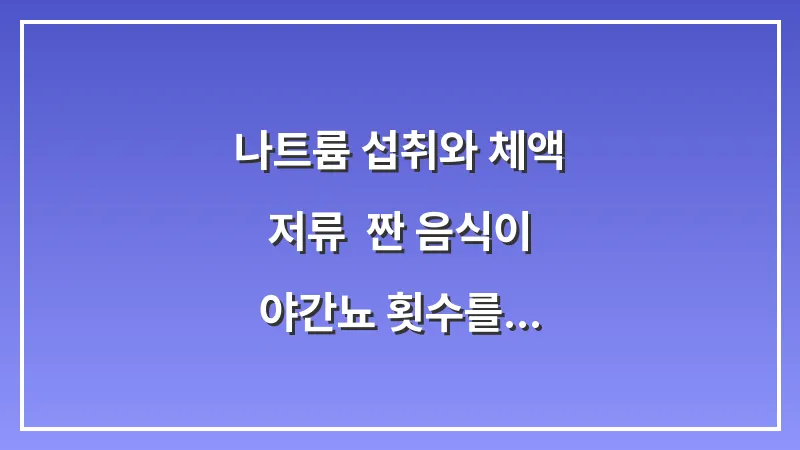 나트륨 섭취와 체액

저류 짠 음식이

야간뇨 횟수를...